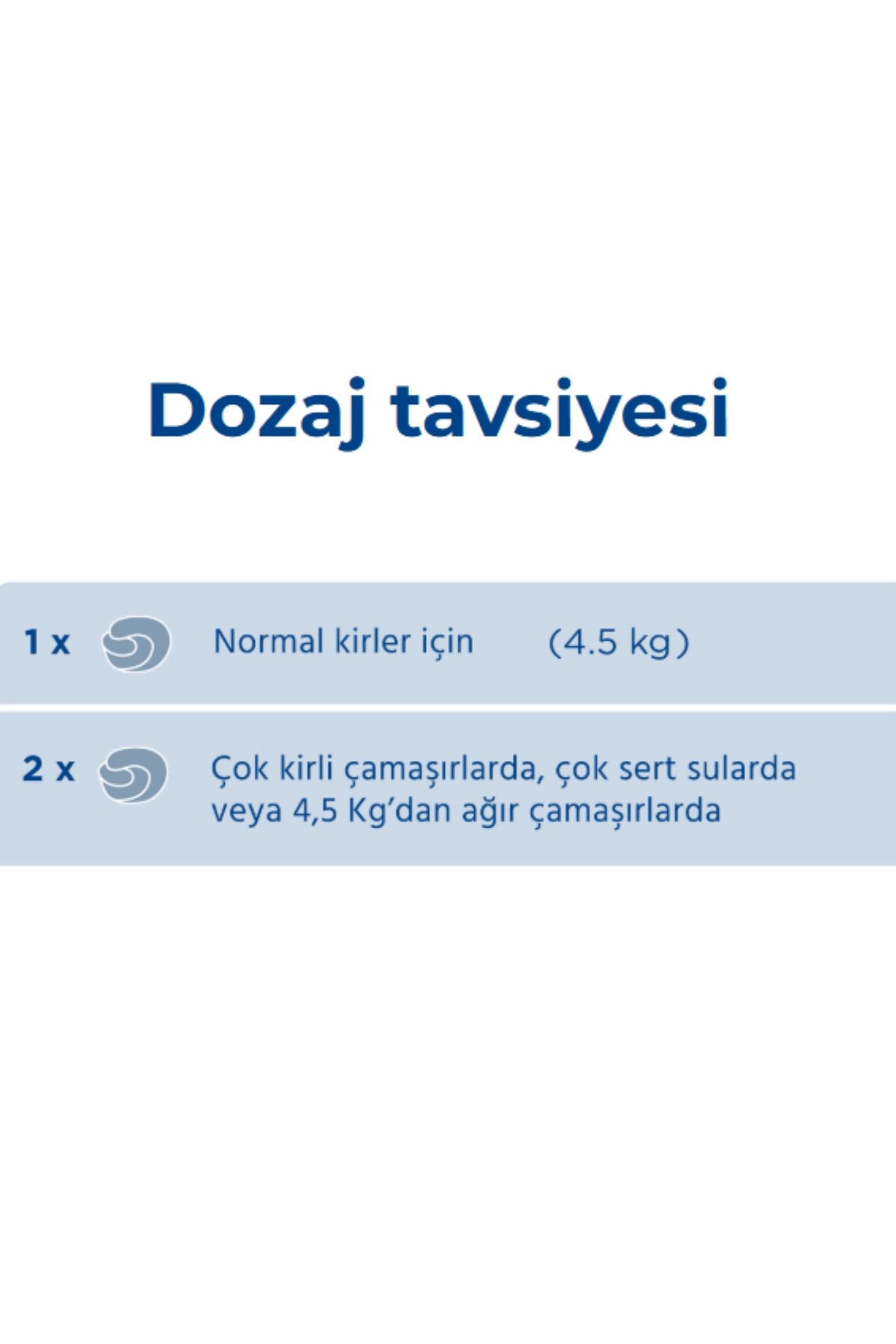 Dozaj tavsiyesi

1 x Normal kirler için (4.5 kg)

2 x Çok kirli çamaşırlarda, çok sert sularda veya 4,5 Kg'dan ağır çamaşırlarda